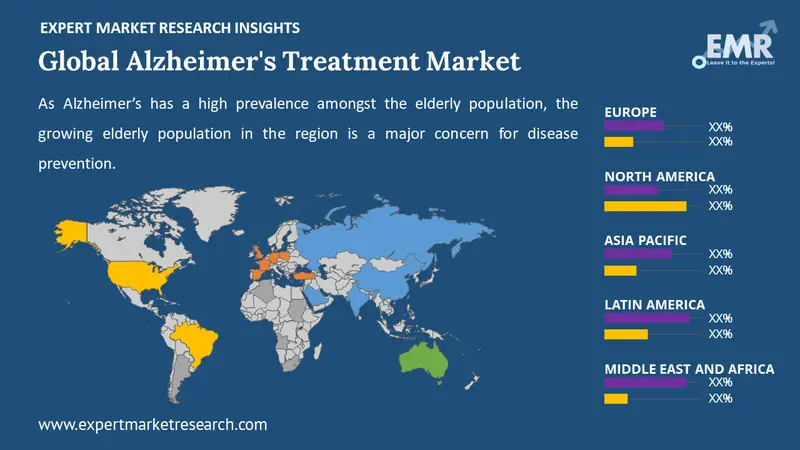 EXPERT MARKET RESEARCH INSIGHTS

Global Alzheimer's Treatment Market

EMR
Leave it to the Experts!

As Alzheimer's has a high prevalence amongst the elderly population, the growing elderly population in the region is a major concern for disease prevention.

EUROPE
XX%
XX%

NORTH AMERICA
XX%
XX%

ASIA PACIFIC
XX%
XX%

LATIN AMERICA
XX%
XX%

MIDDLE EAST AND AFRICA
XX%
XX%

www.expertmarketresearch.com